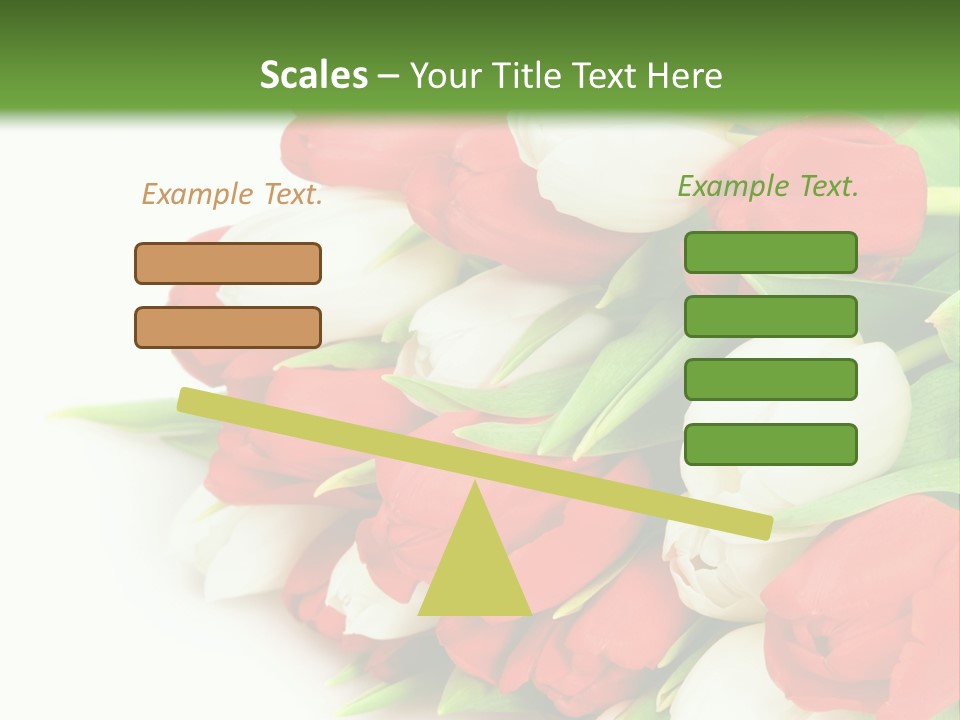 Scales – Your Title Text Here

Example Text.

Example Text.